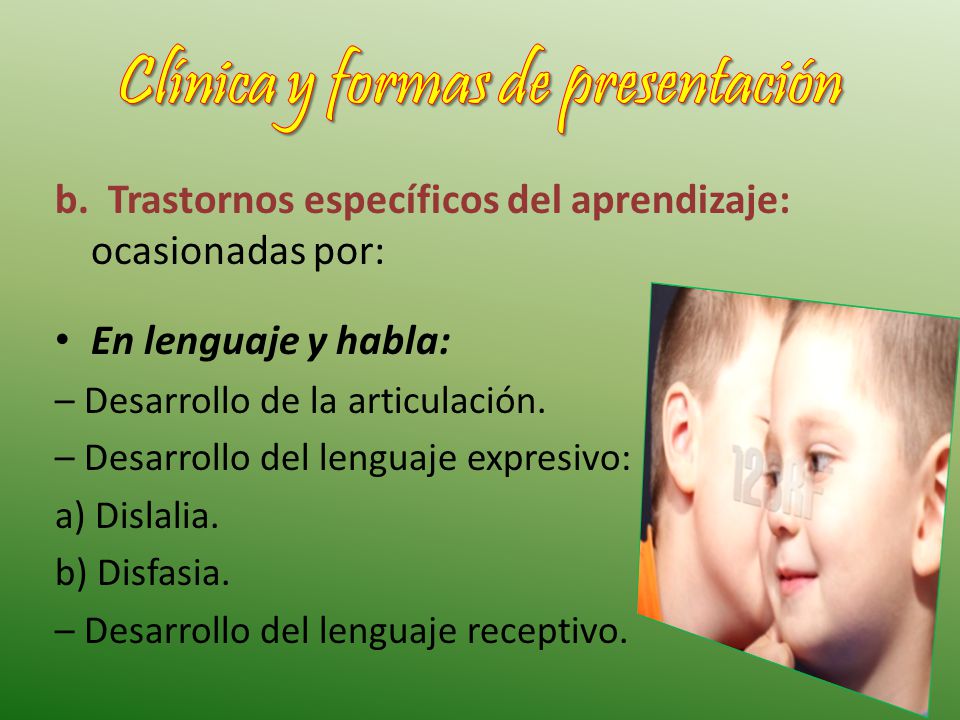 Clínica y formas de presentación

b. Trastornos específicos del aprendizaje: ocasionadas por:

• En lenguaje y habla:
– Desarrollo de la articulación.
– Desarrollo del lenguaje expresivo:
a) Dislalia.
b) Disfasia.
– Desarrollo del lenguaje receptivo.

123RF